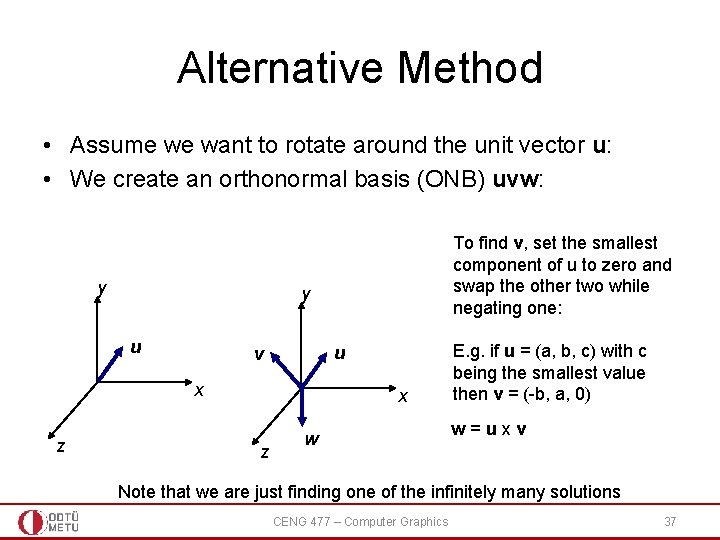 Alternative Method

• Assume we want to rotate around the unit vector **u**:
• We create an orthonormal basis (ONB) **uvw**:

y
u
x
z

y
v
u
x
z
w

To find **v**, set the smallest component of u to zero and swap the other two while negating one:

E.g. if **u** = (a, b, c) with c being the smallest value then **v** = (-b, a, 0)

**w** = **u** x **v**

Note that we are just finding one of the infinitely many solutions

ODTÜ METU

CENG 477 – Computer Graphics

37